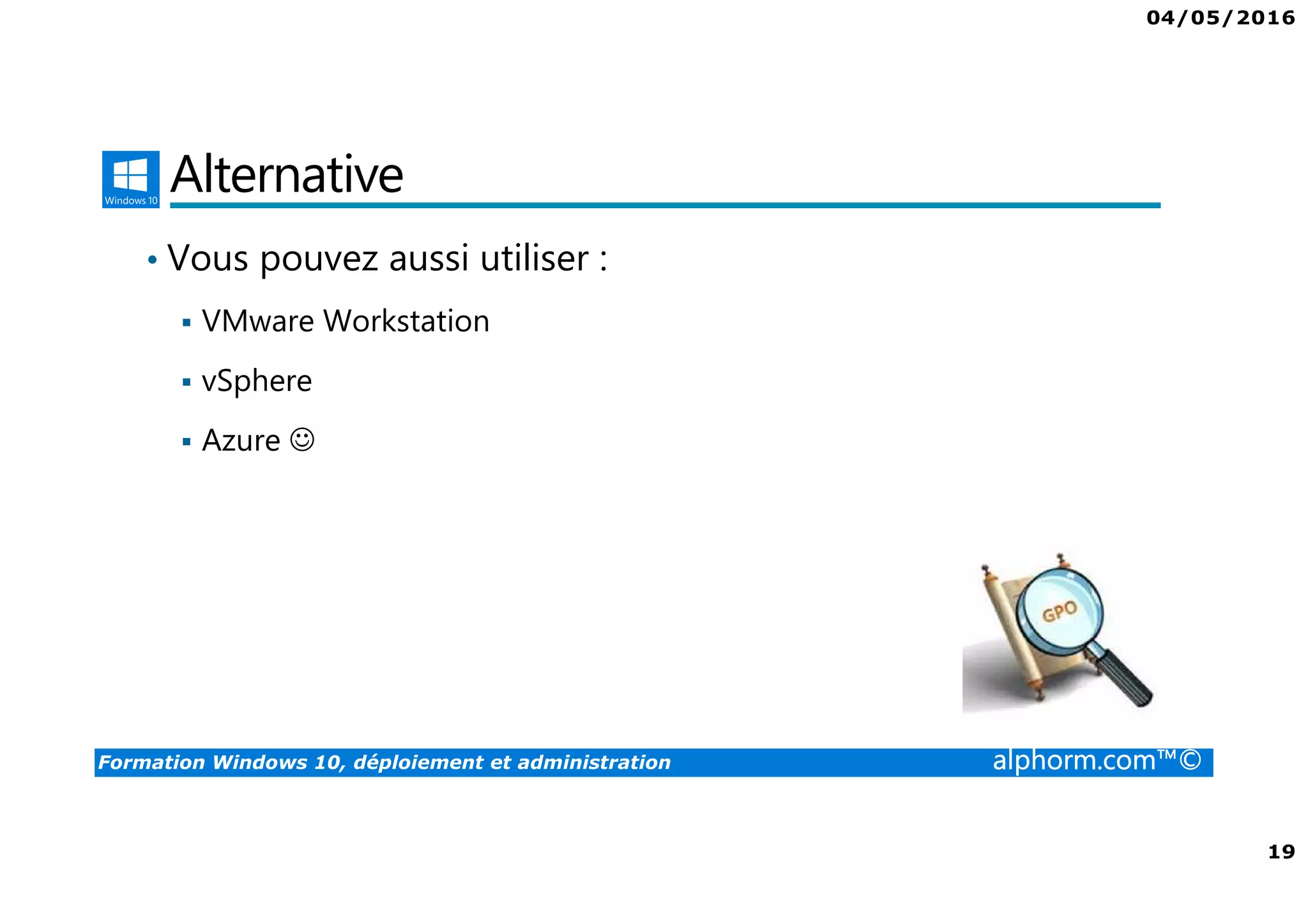 04/05/2016

Windows 10

Alternative

• Vous pouvez aussi utiliser :

▪ VMware Workstation

▪ vSphere

▪ Azure ☺

GPO

Formation Windows 10, déploiement et administration alphorm.com™©

19